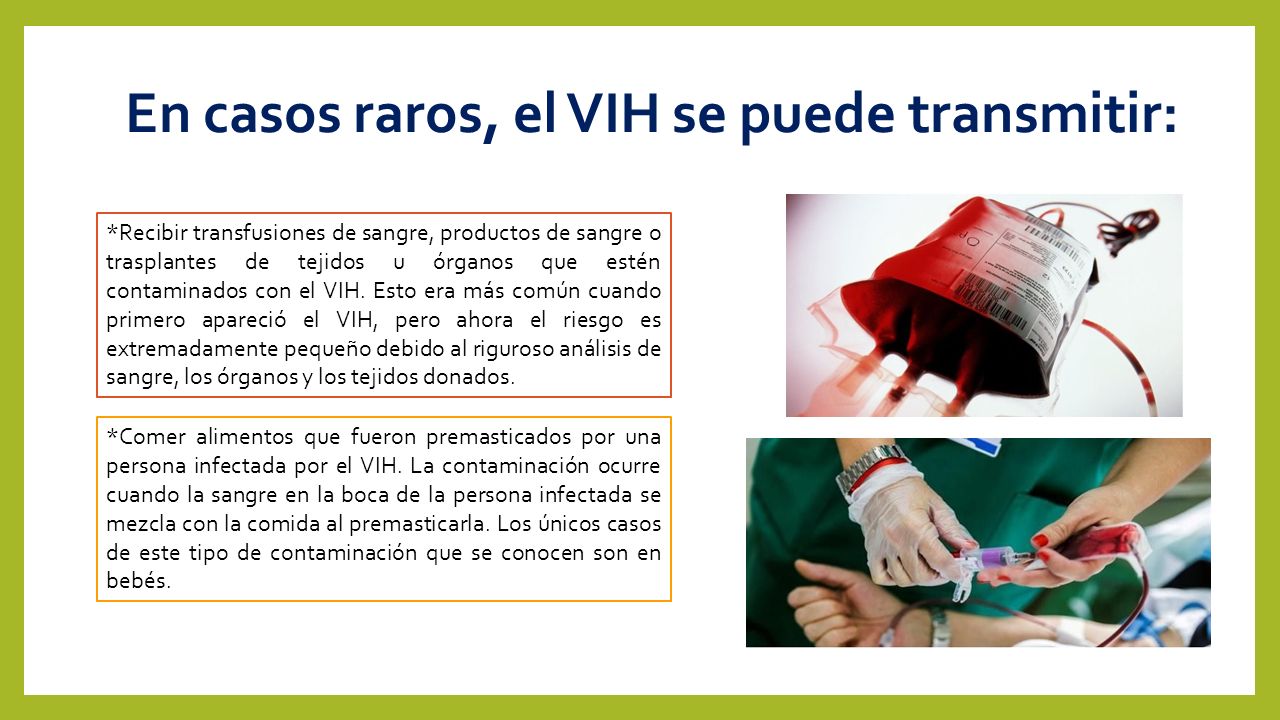 En casos raros, el VIH se puede transmitir:

*Recibir transfusiones de sangre, productos de sangre o trasplantes de tejidos u órganos que estén contaminados con el VIH. Esto era más común cuando primero apareció el VIH, pero ahora el riesgo es extremadamente pequeño debido al riguroso análisis de sangre, los órganos y los tejidos donados.

*Comer alimentos que fueron premasticados por una persona infectada por el VIH. La contaminación ocurre cuando la sangre en la boca de la persona infectada se mezcla con la comida al premasticarla. Los únicos casos de este tipo de contaminación que se conocen son en bebés.